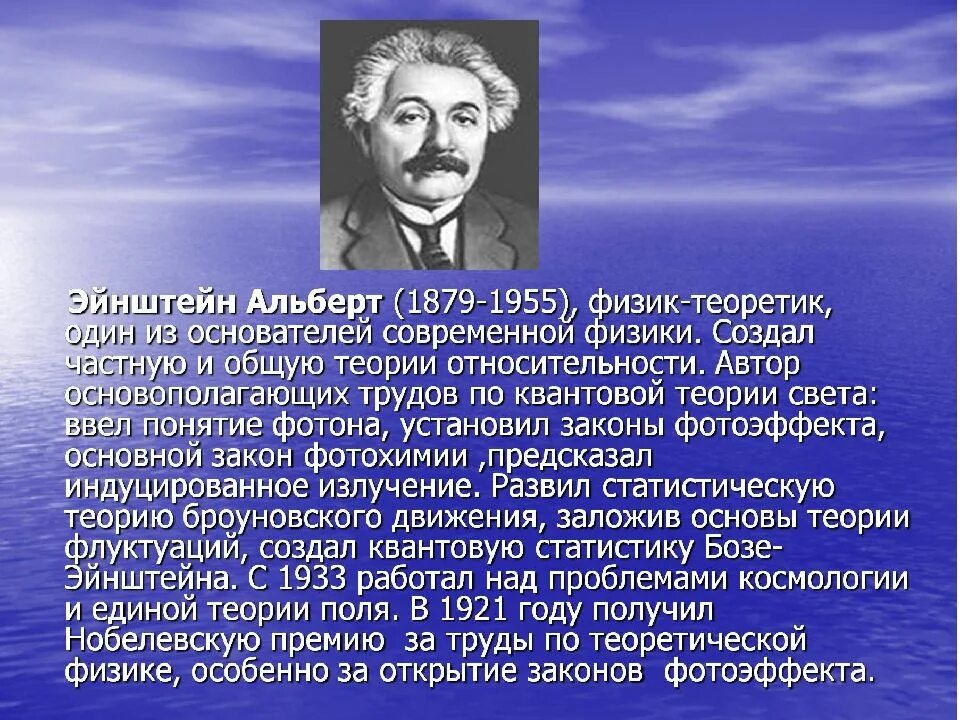 Эйнштейн Альберт (1879-1955), физик-теоретик, один из основателей современной физики. Создал частную и общую теории относительности. Автор основополагающих трудов по квантовой теории света: ввел понятие фотона, установил законы фотоэффекта, основной закон фотохимии ,предсказал индуцированное излучение. Развил статистическую теорию броуновского движения, заложив основы теории флуктуаций, создал квантовую статистику Бозе-Эйнштейна. С 1933 работал над проблемами космологии и единой теории поля. В 1921 году получил Нобелевскую премию за труды по теоретической физике, особенно за открытие законов фотоэффекта.